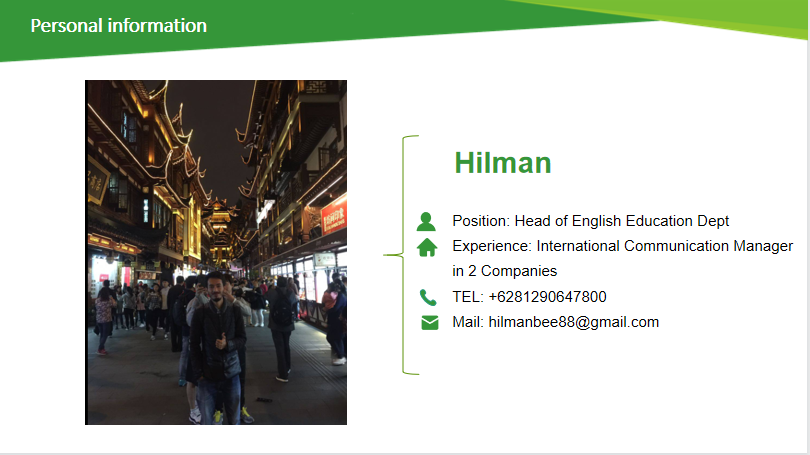 Personal information

Hilman

Position: Head of English Education Dept

Experience: International Communication Manager in 2 Companies

TEL: +6281290647800

Mail: hilmanbee88@gmail.com